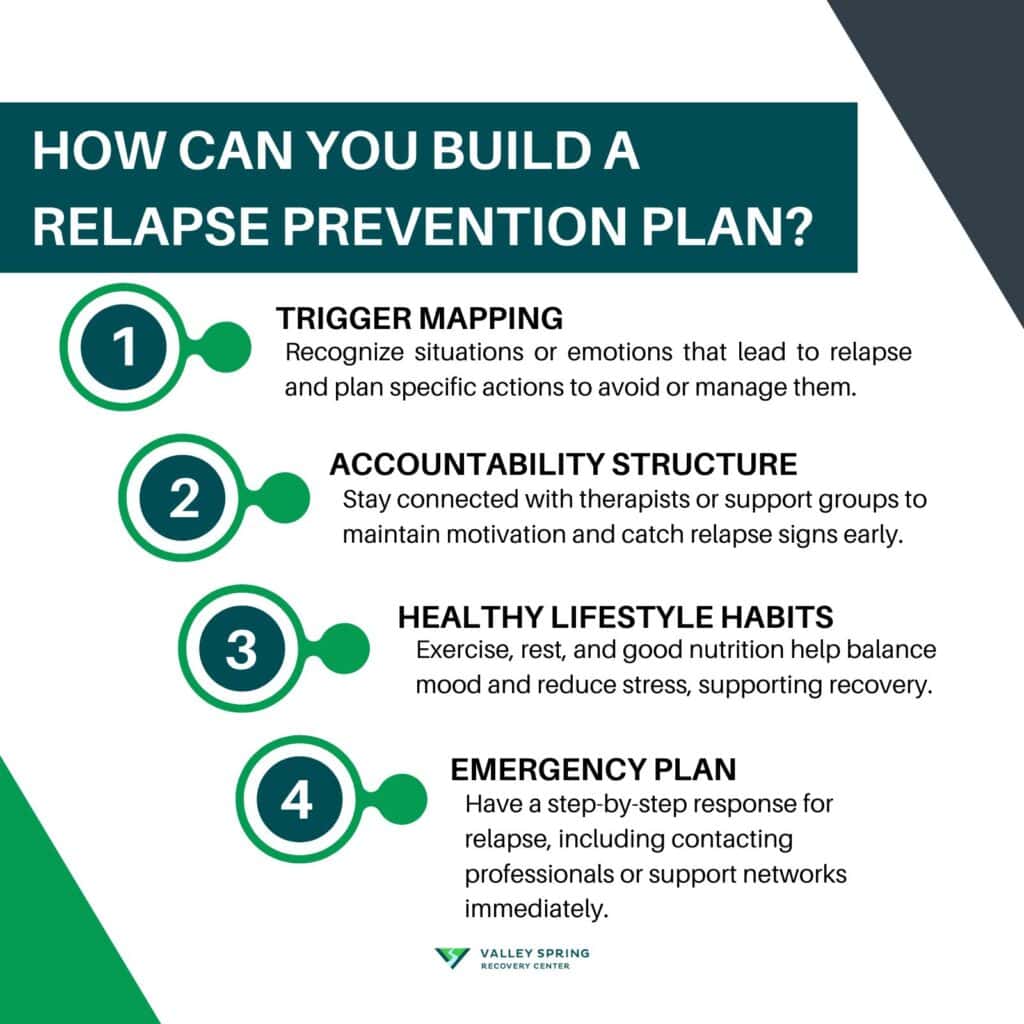 HOW CAN YOU BUILD A RELAPSE PREVENTION PLAN?

1
TRIGGER MAPPING
Recognize situations or emotions that lead to relapse and plan specific actions to avoid or manage them.

2
ACCOUNTABILITY STRUCTURE
Stay connected with therapists or support groups to maintain motivation and catch relapse signs early.

3
HEALTHY LIFESTYLE HABITS
Exercise, rest, and good nutrition help balance mood and reduce stress, supporting recovery.

4
EMERGENCY PLAN
Have a step-by-step response for relapse, including contacting professionals or support networks immediately.

VALLEY SPRING
RECOVERY CENTER